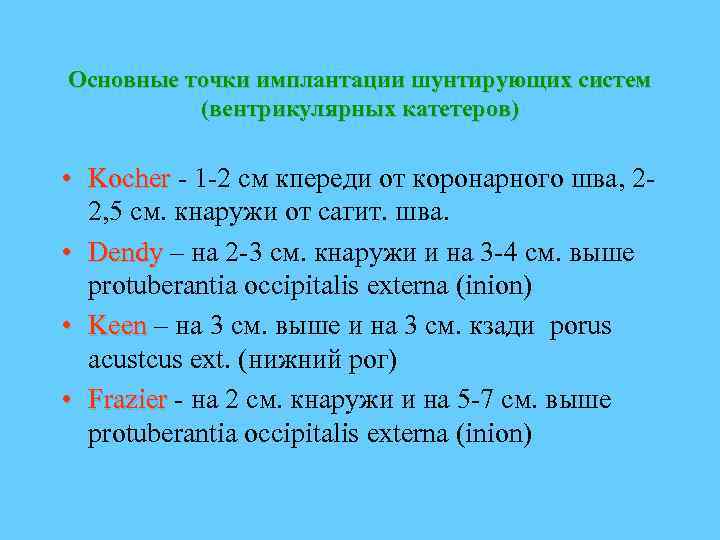 Основные точки имплантации шунтирующих систем (вентрикулярных катетеров)

• Kocher - 1-2 см кпереди от коронарного шва, 2-2,5 см. кнаружи от сагит. шва.
• Dendy – на 2-3 см. кнаружи и на 3-4 см. выше protuberantia occipitalis externa (inion)
• Keen – на 3 см. выше и на 3 см. кзади porus acustcus ext. (нижний рог)
• Frazier - на 2 см. кнаружи и на 5-7 см. выше protuberantia occipitalis externa (inion)